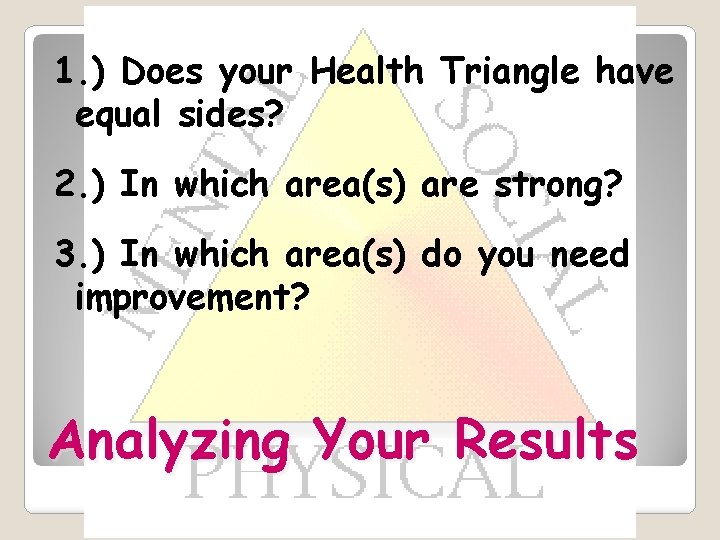 1.) Does your Health Triangle have equal sides?

2.) In which area(s) are strong?

3.) In which area(s) do you need improvement?

MENTAL

SOCIAL

Analyzing Your Results

PHYSICAL